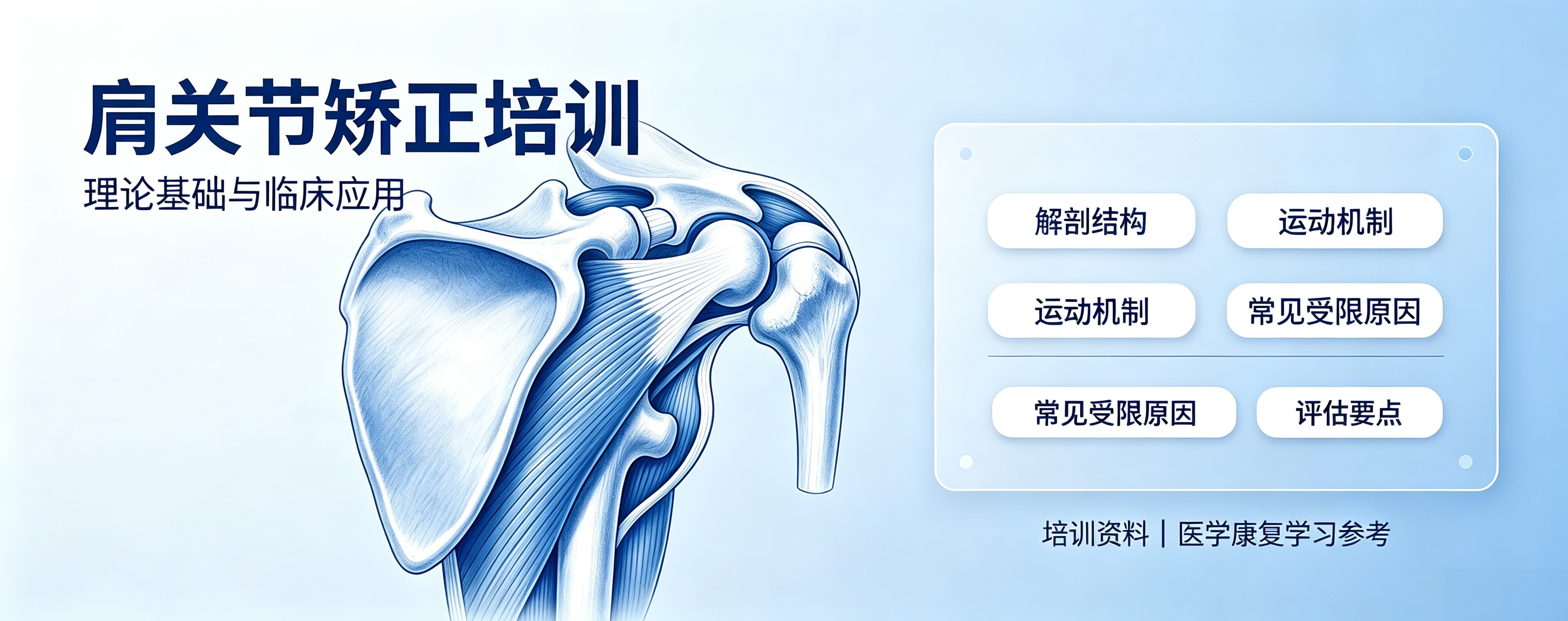 肩关节矫正培训

理论基础与临床应用

解剖结构
运动机制
运动机制
常见受限原因

常见受限原因
评估要点

培训资料 | 医学康复学习参考